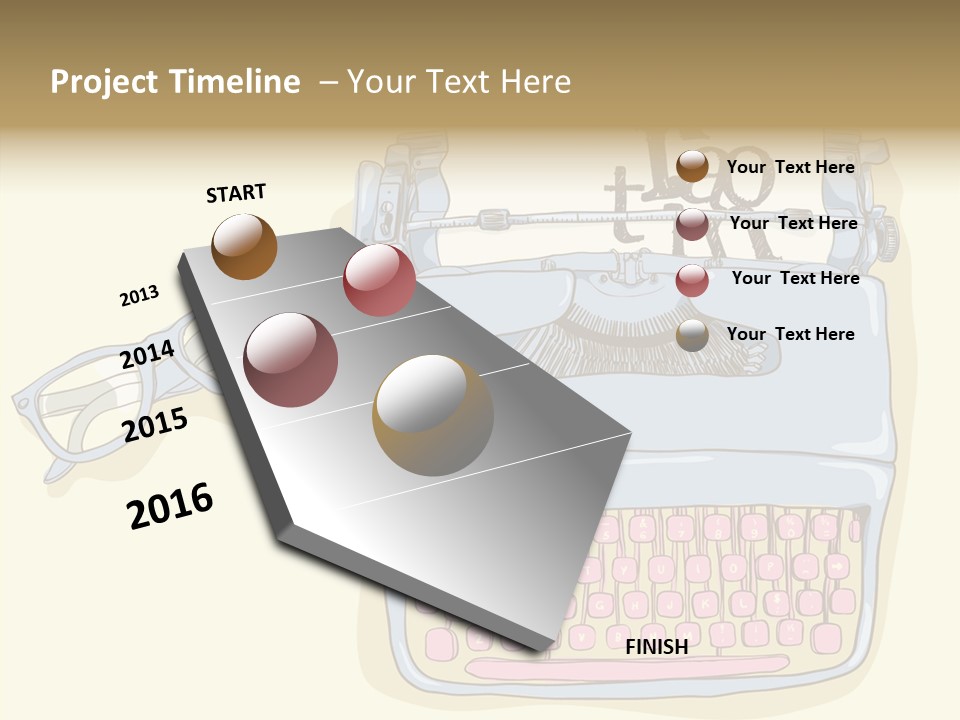 Project Timeline – Your Text Here

START

2013

2014

2015

2016

Your Text Here

Your Text Here

Your Text Here

Your Text Here

FINISH